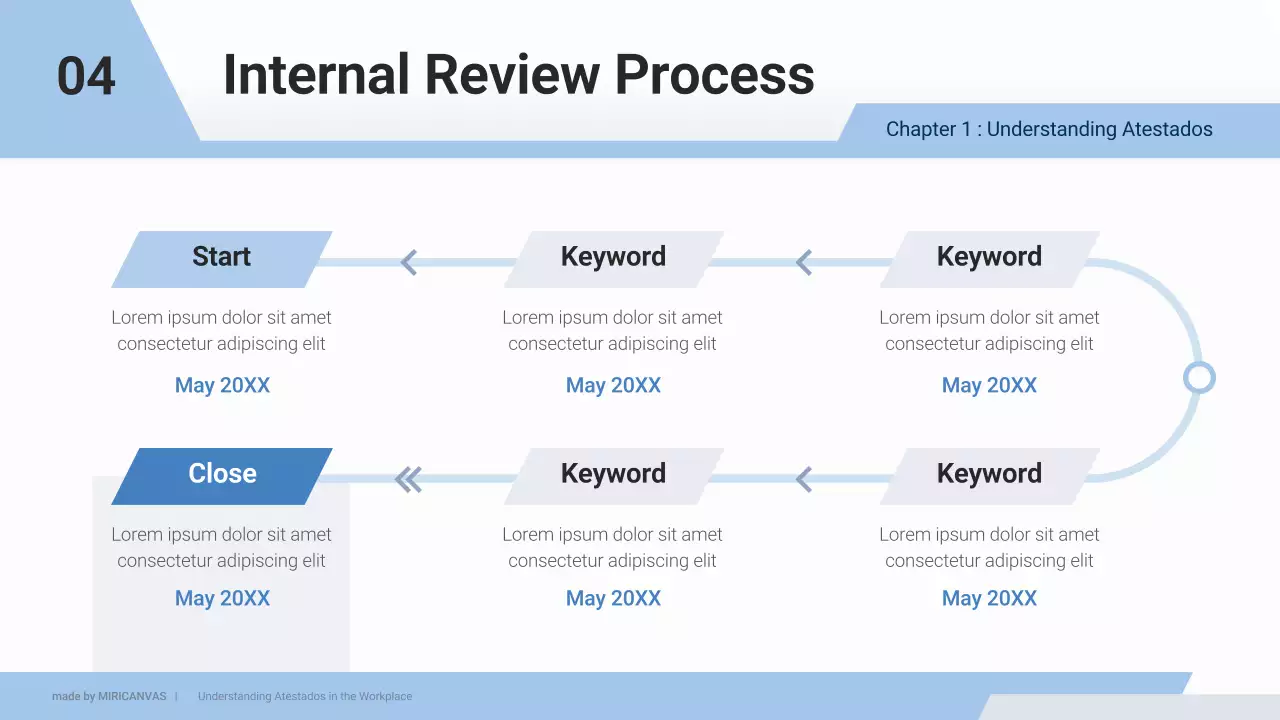 04

Internal Review Process

Chapter 1 : Understanding Atestados

Start

Lorem ipsum dolor sit amet consectetur adipiscing elit

May 20XX

Keyword

Lorem ipsum dolor sit amet consectetur adipiscing elit

May 20XX

Keyword

Lorem ipsum dolor sit amet consectetur adipiscing elit

May 20XX

Close

Lorem ipsum dolor sit amet consectetur adipiscing elit

May 20XX

Keyword

Lorem ipsum dolor sit amet consectetur adipiscing elit

May 20XX

Keyword

Lorem ipsum dolor sit amet consectetur adipiscing elit

May 20XX

made by MIRICANVAS | Understanding Atestados in the Workplace